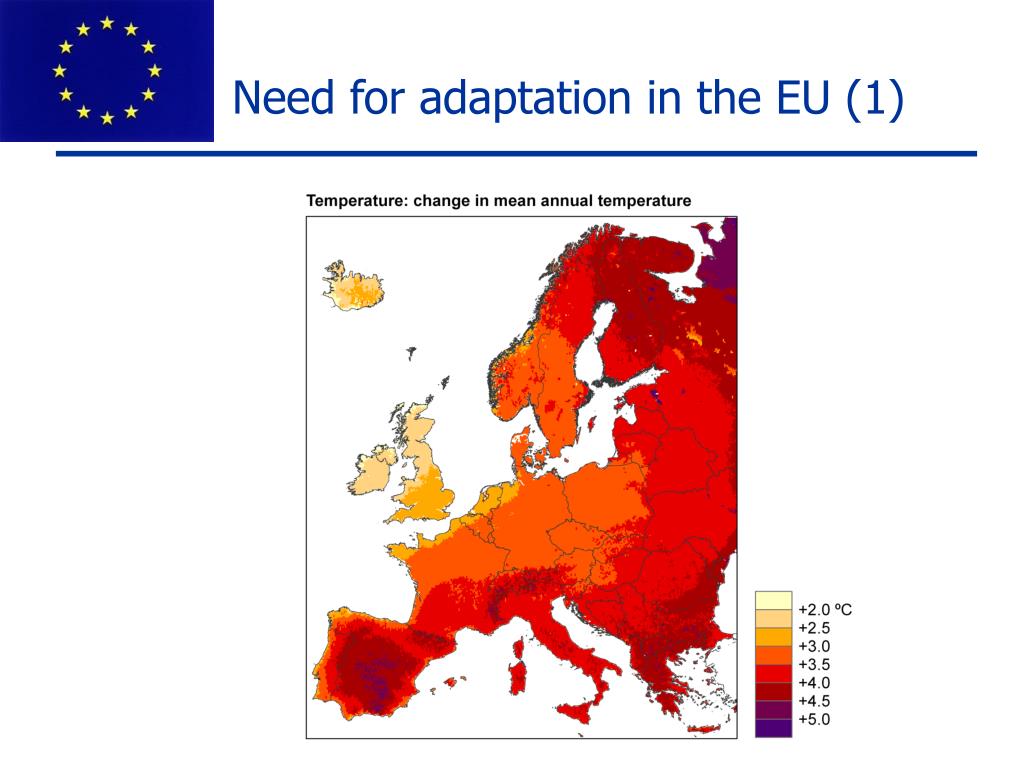 Need for adaptation in the EU (1)

Temperature: change in mean annual temperature

+2.0 ºC
+2.5
+3.0
+3.5
+4.0
+4.5
+5.0